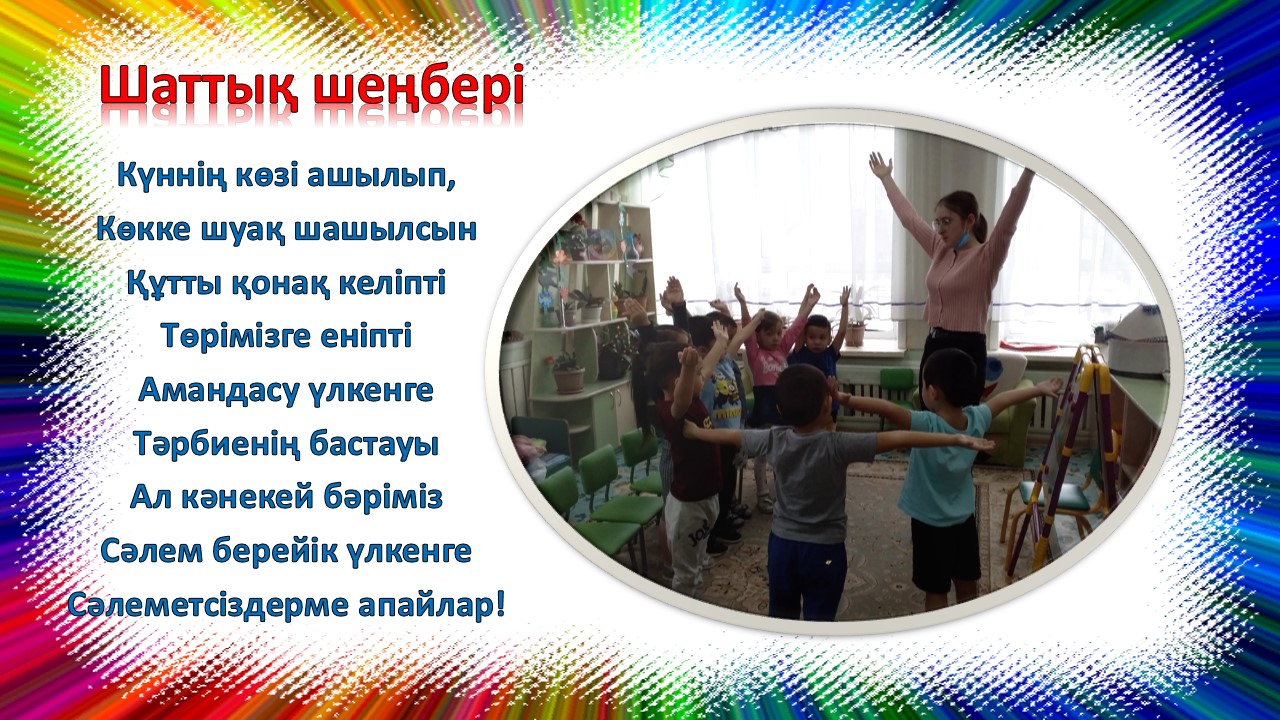 Шаттық шеңбері

Күннің көзі ашылып,
Көкке шуақ шашылсын
Құтты қонақ келіпті
Төрімізге еніпті
Амандасу үлкенге
Тәрбиенің бастауы
Ал кәнекей бәріміз
Сәлем берейік үлкенге
Сәлеметсіздерме апайлар!